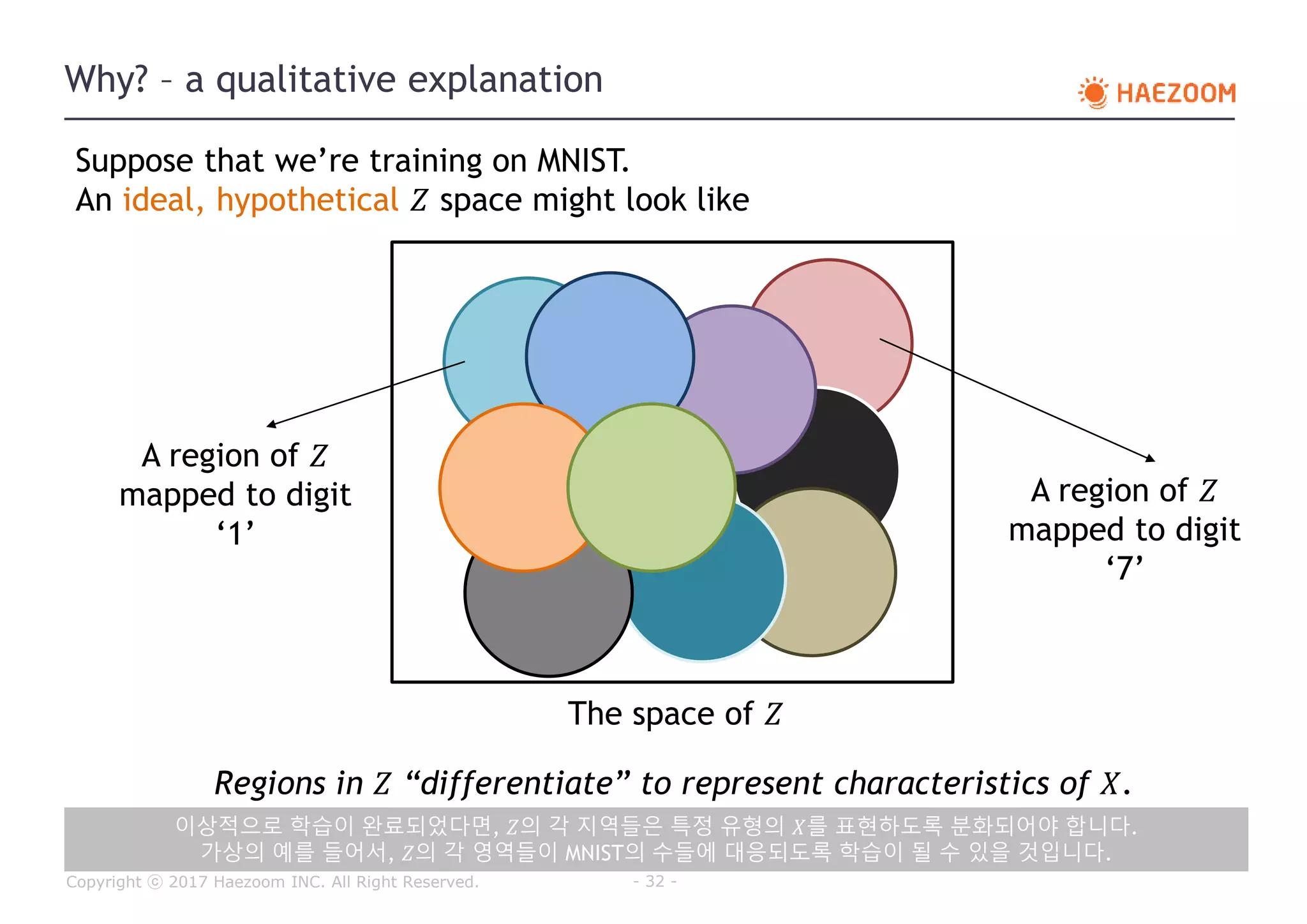 Why? – a qualitative explanation

HAEZOOM

Suppose that we're training on MNIST.
An ideal, hypothetical $Z$ space might look like

A region of $Z$ mapped to digit '1'

A region of $Z$ mapped to digit '7'

The space of $Z$

Regions in $Z$ "differentiate" to represent characteristics of $X$.

이상적으로 학습이 완료되었다면, $Z$의 각 지역들은 특정 유형의 $X$를 표현하도록 분화되어야 합니다.
가상의 예를 들어서, $Z$의 각 영역들이 MNIST의 수들에 대응되도록 학습이 될 수 있을 것입니다.

Copyright ⓒ 2017 Haezoom INC. All Right Reserved.

- 32 -